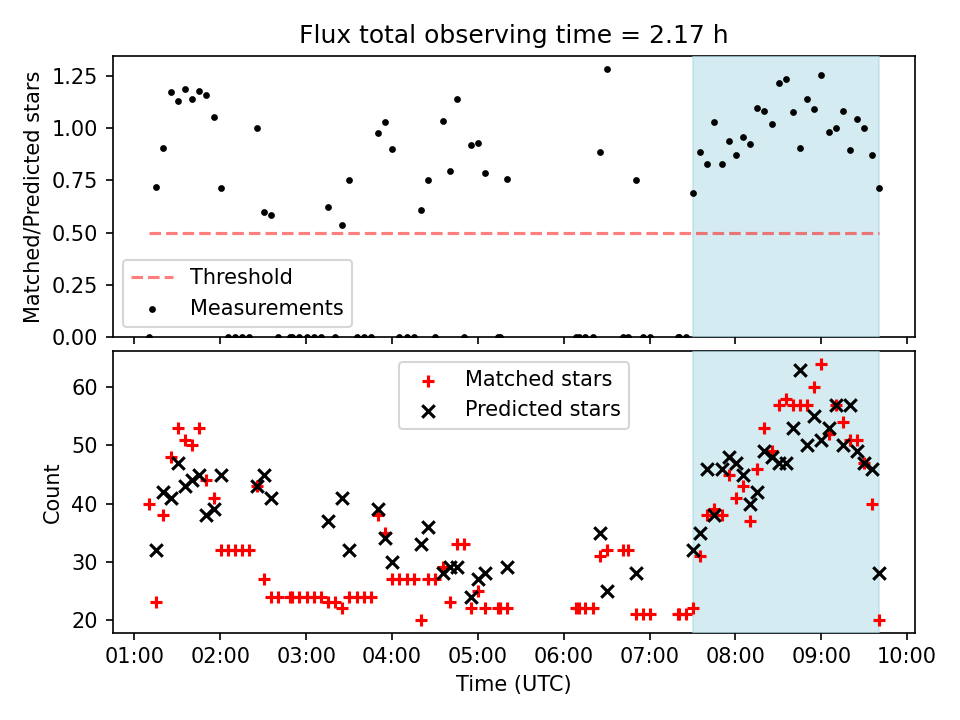 Flux total observing time = 2.17 h

Matched/Predicted stars

1.25
1.00
0.75
0.50
0.25
0.00

Threshold
Measurements

Count

60
50
40
30
20

Matched stars
Predicted stars

01:00 02:00 03:00 04:00 05:00 06:00 07:00 08:00 09:00 10:00

Time (UTC)